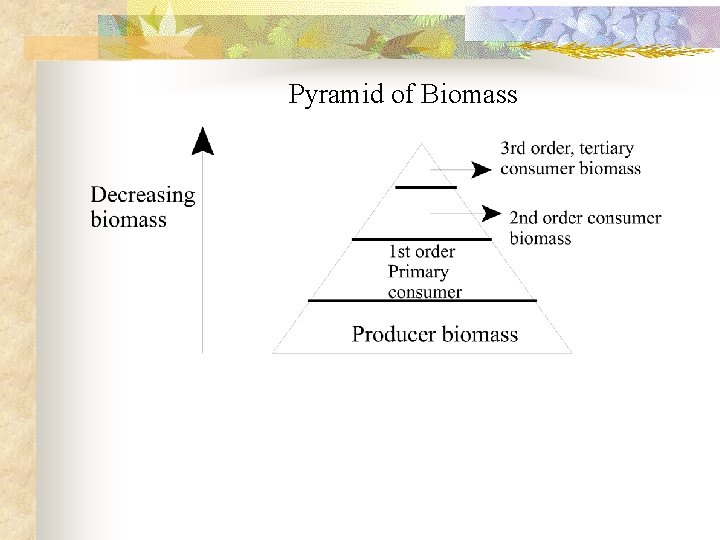 Pyramid of Biomass

Decreasing biomass

3rd order, tertiary consumer biomass

2nd order consumer biomass

1st order Primary consumer

Producer biomass